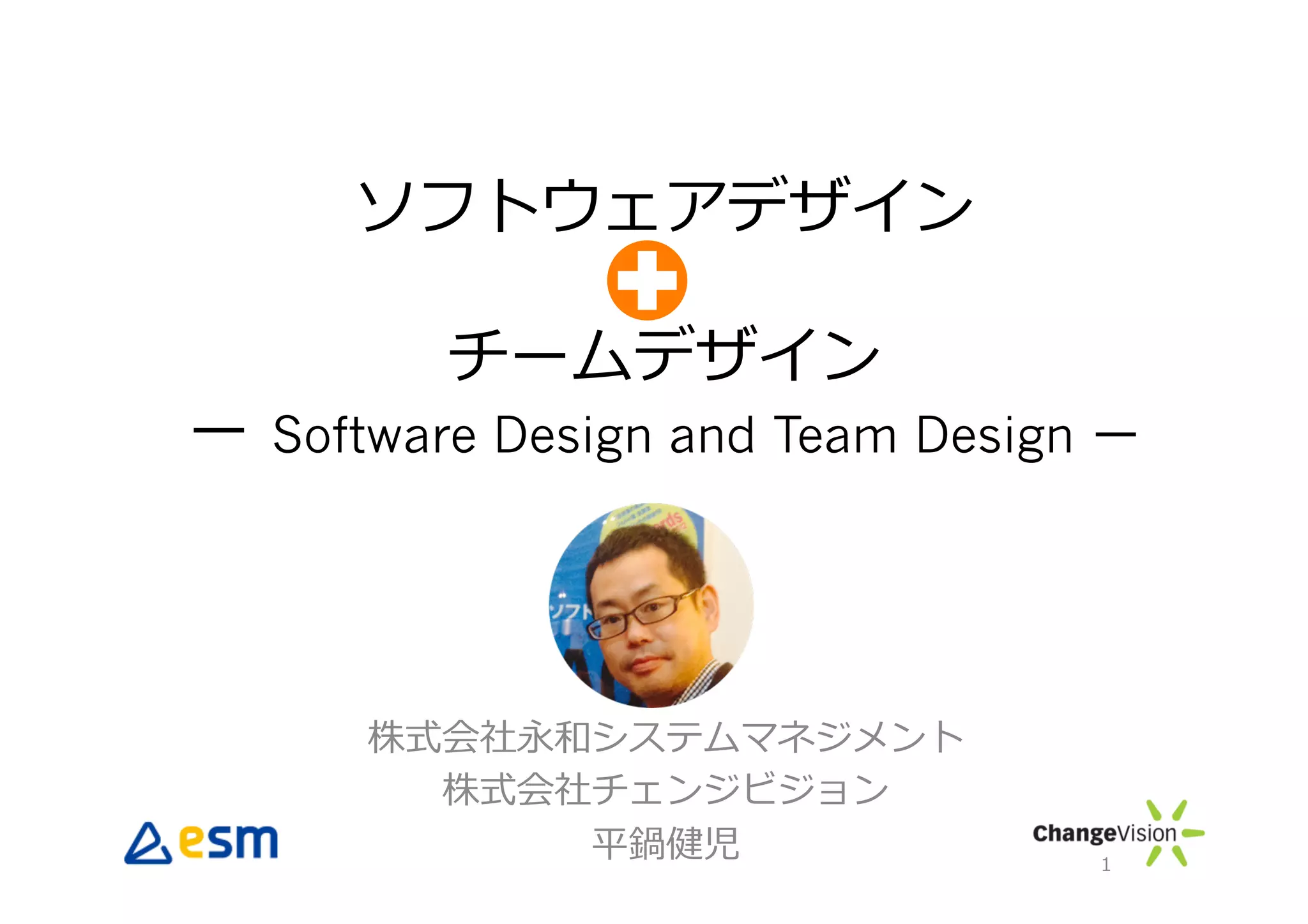 ソフトウェアデザイン
チームデザイン
ー Software Design and Team Design ー

株式会社永和システムマネジメント
株式会社チェンジビジョン
平鍋健児

esm

ChangeVision

1